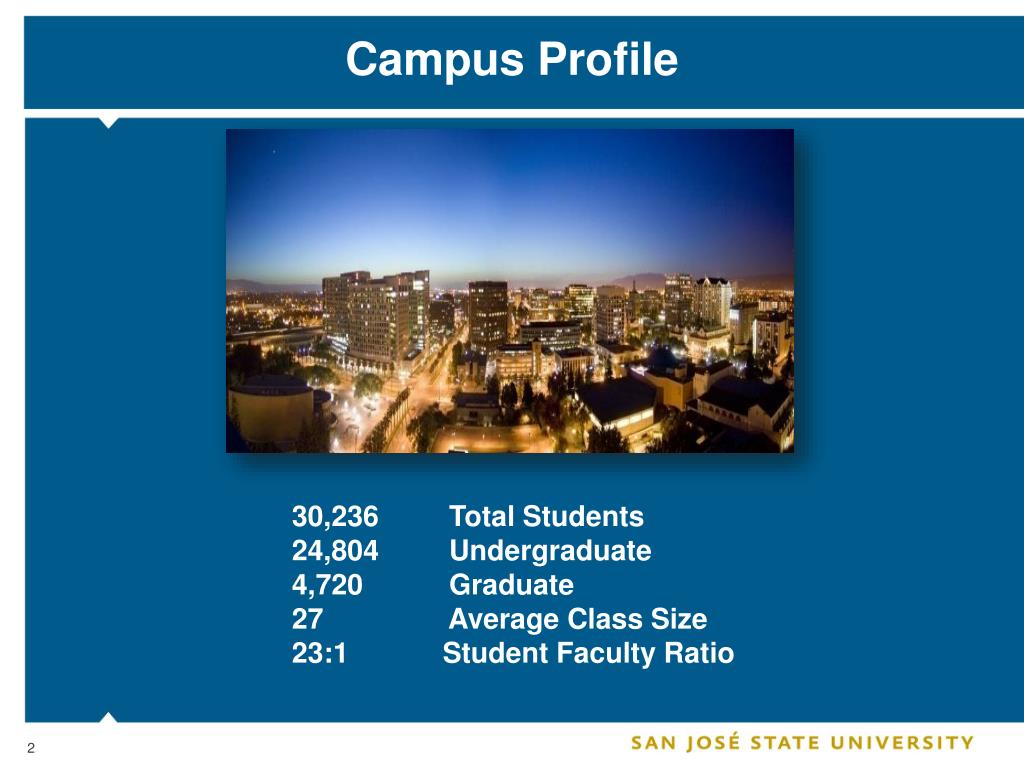 Campus Profile

30,236 Total Students
24,804 Undergraduate
4,720 Graduate
27 Average Class Size
23:1 Student Faculty Ratio

2

SAN JOSÉ STATE UNIVERSITY